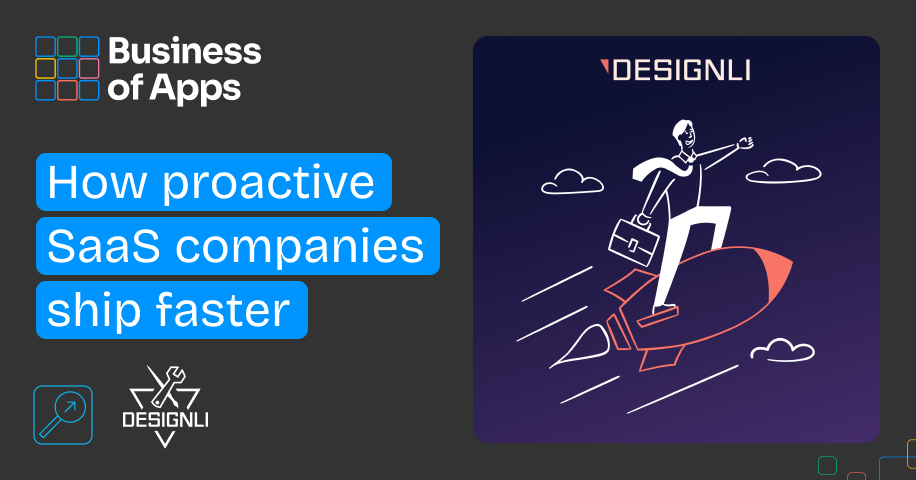 Business of Apps

How proactive SaaS companies ship faster

DESIGNLI

DESIGNLI